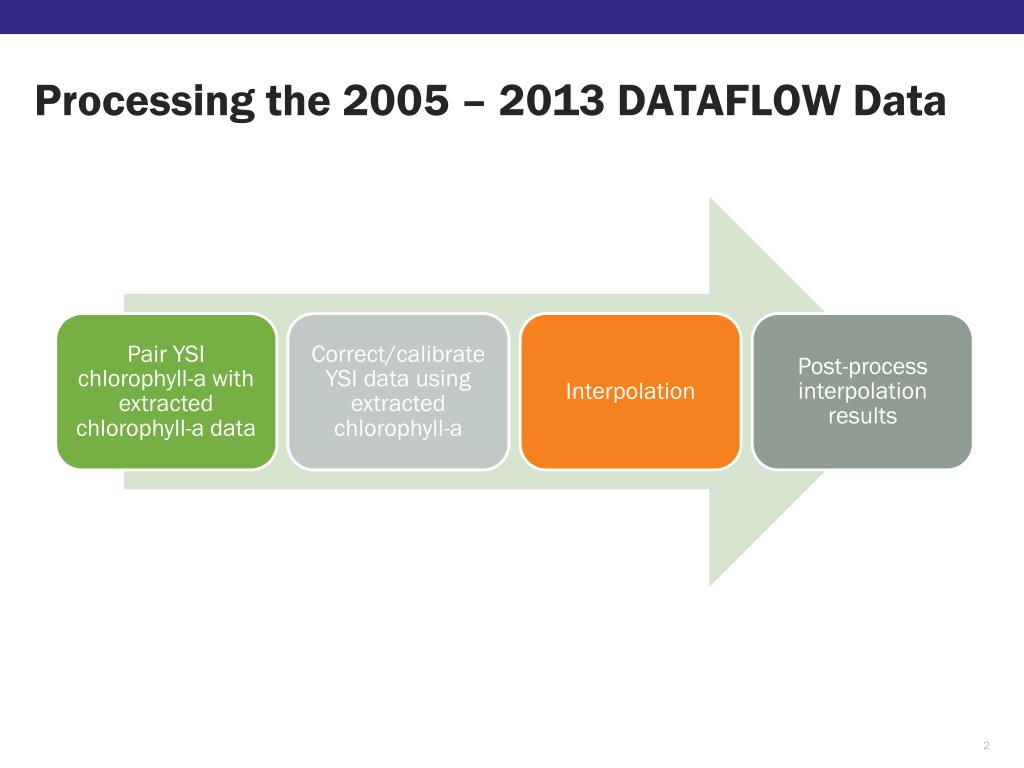 Processing the 2005 – 2013 DATAFLOW Data

Pair YSI chlorophyll-a with extracted chlorophyll-a data

Correct/calibrate YSI data using extracted chlorophyll-a

Interpolation

Post-process interpolation results

2